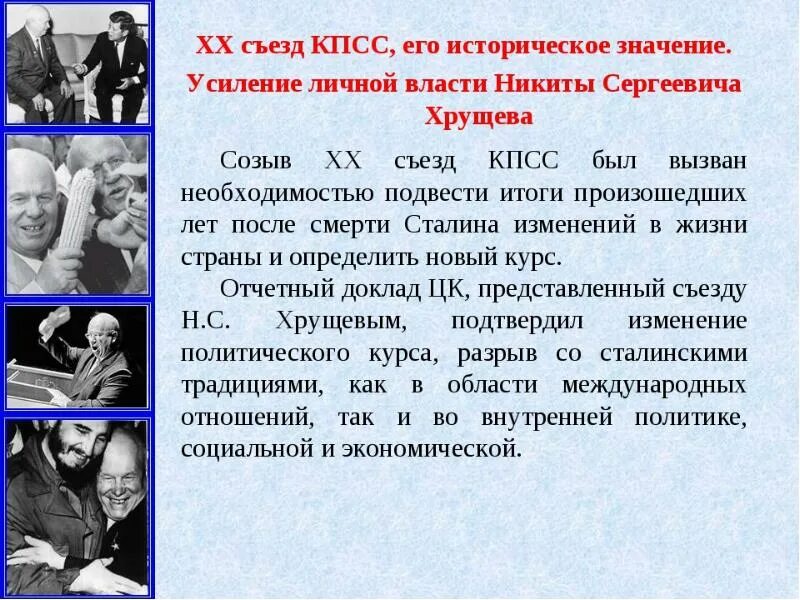 XX съезд КПСС, его историческое значение.
Усиление личной власти Никиты Сергеевича Хрущева

Созыв XX съезд КПСС был вызван необходимостью подвести итоги произошедших лет после смерти Сталина изменений в жизни страны и определить новый курс.

Отчетный доклад ЦК, представленный съезду Н.С. Хрущевым, подтвердил изменение политического курса, разрыв со сталинскими традициями, как в области международных отношений, так и во внутренней политике, социальной и экономической.